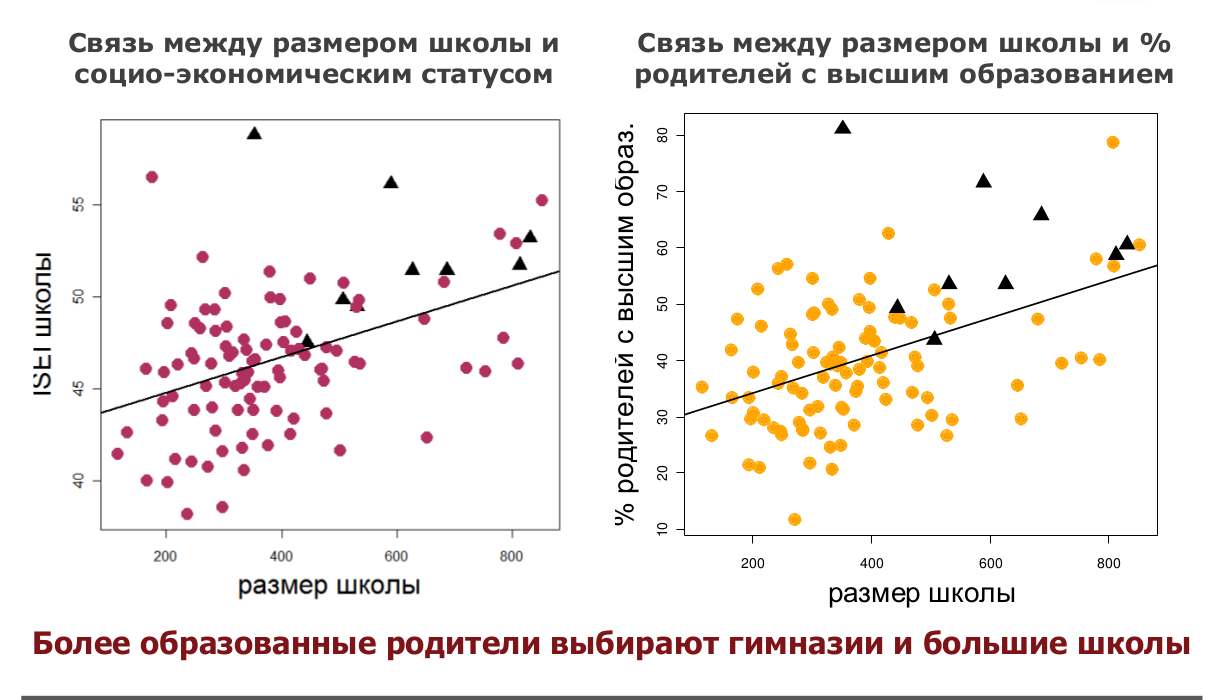 Связь между размером школы и социо-экономическим статусом

ISEI школы

55
50
45
40

200
400
600
800

размер школы

Связь между размером школы и % родителей с высшим образованием

% родителей с высшим образ.

80
70
60
50
40
30
20
10

200
400
600
800

размер школы

Более образованные родители выбирают гимназии и большие школы